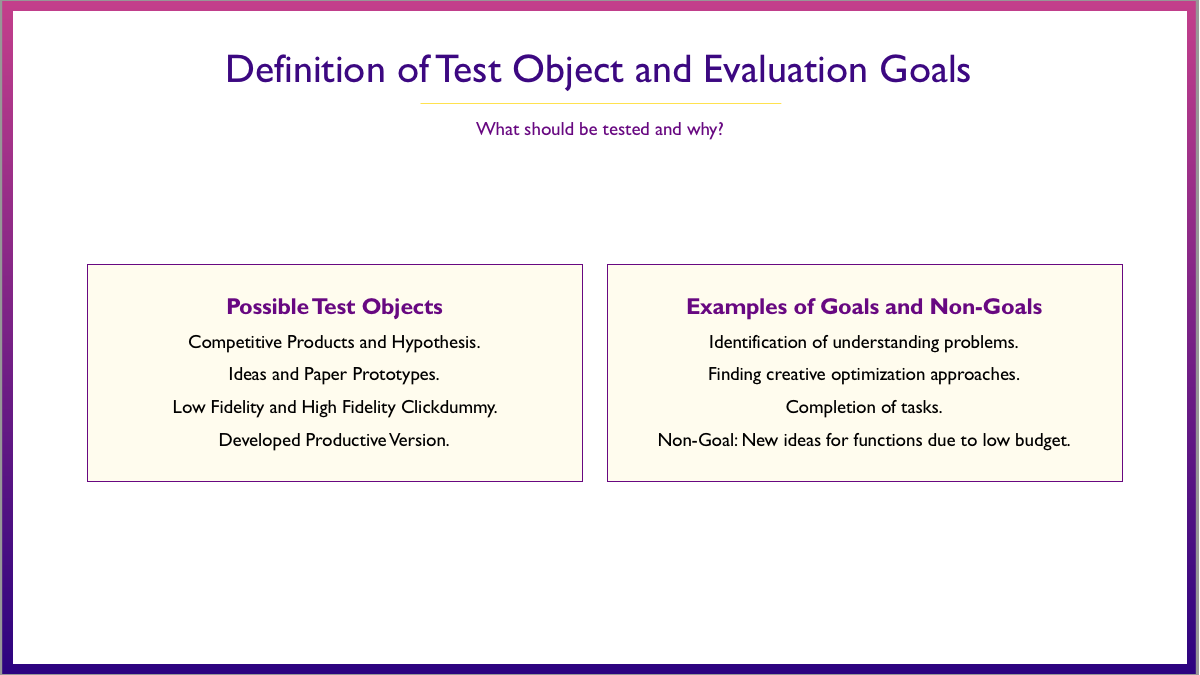 Definition of Test Object and Evaluation Goals

What should be tested and why?

Possible Test Objects

Competitive Products and Hypothesis.

Ideas and Paper Prototypes.

Low Fidelity and High Fidelity Clickdummy.

Developed Productive Version.

Examples of Goals and Non-Goals

Identification of understanding problems.

Finding creative optimization approaches.

Completion of tasks.

Non-Goal: New ideas for functions due to low budget.